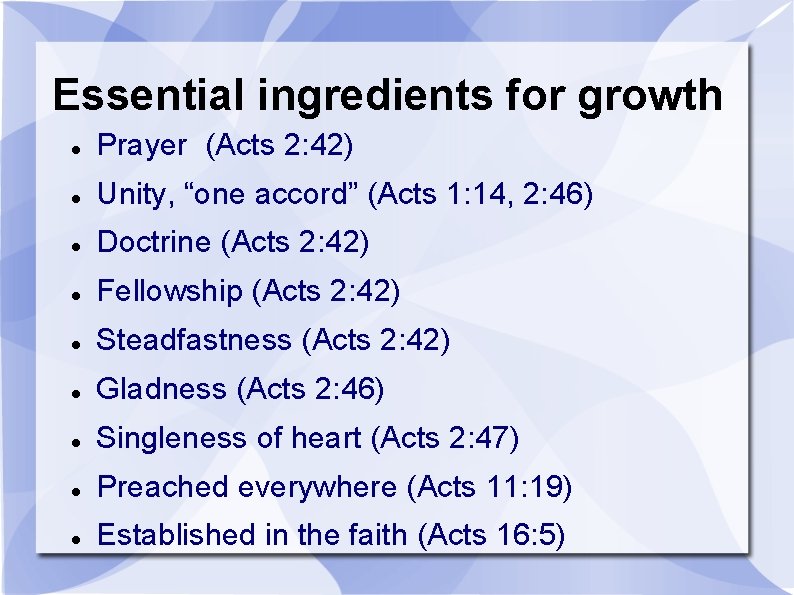 Essential ingredients for growth

- Prayer (Acts 2:42)
- Unity, “one accord” (Acts 1:14, 2:46)
- Doctrine (Acts 2:42)
- Fellowship (Acts 2:42)
- Steadfastness (Acts 2:42)
- Gladness (Acts 2:46)
- Singleness of heart (Acts 2:47)
- Preached everywhere (Acts 11:19)
- Established in the faith (Acts 16:5)